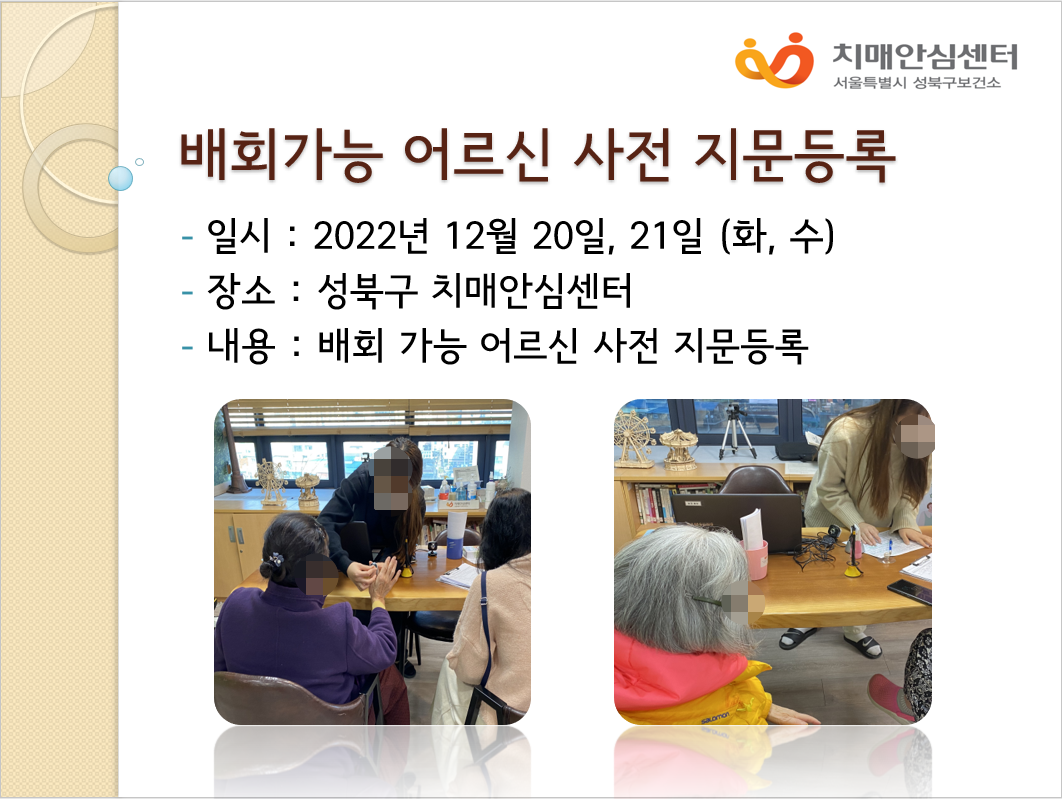 치매안심센터
서울특별시 성북구보건소

배회가능 어르신 사전 지문등록

- 일시 : 2022년 12월 20일, 21일 (화, 수)
- 장소 : 성북구 치매안심센터
- 내용 : 배회 가능 어르신 사전 지문등록